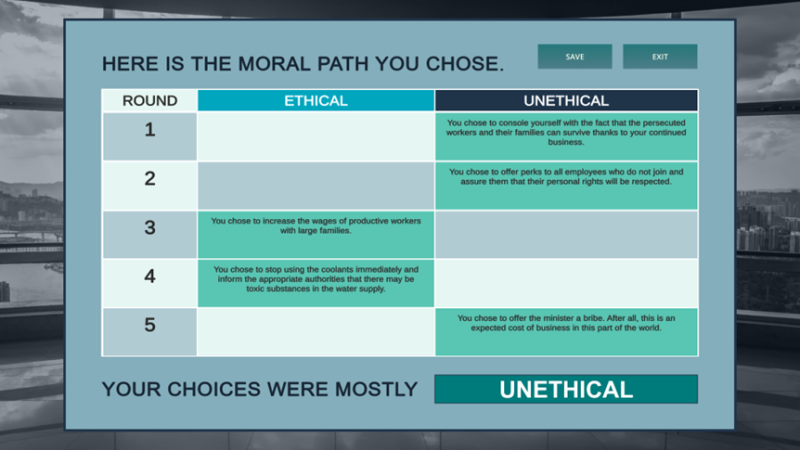 HERE IS THE MORAL PATH YOU CHOSE.

SAVE

EXIT

| ROUND | ETHICAL | UNETHICAL |
|---|---|---|
| 1 | | You chose to console yourself with the fact that the persecuted workers and their families can survive thanks to your continued business. |
| 2 | | You chose to offer perks to all employees who do not join and assure them that their personal rights will be respected. |
| 3 | You chose to increase the wages of productive workers with large families. | |
| 4 | You chose to stop using the coolants immediately and inform the appropriate authorities that there may be toxic substances in the water supply. | |
| 5 | | You chose to offer the minister a bribe. After all, this is an expected cost of business in this part of the world. |

YOUR CHOICES WERE MOSTLY

UNETHICAL